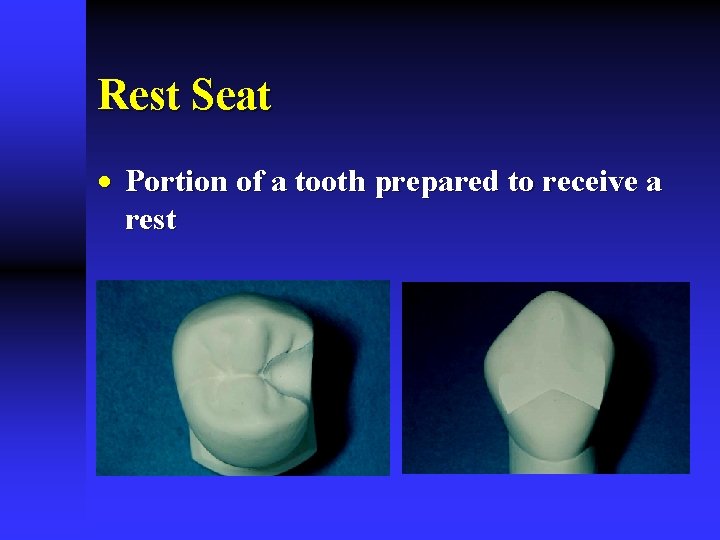 Rest Seat

• Portion of a tooth prepared to receive a rest